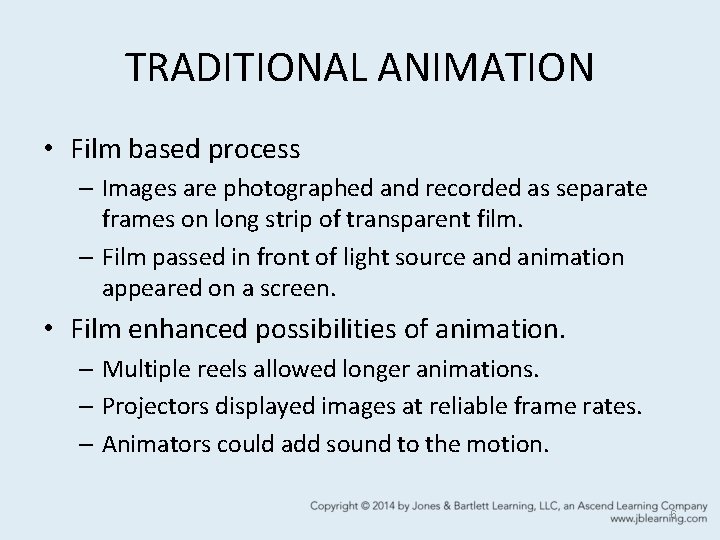 TRADITIONAL ANIMATION

• Film based process
– Images are photographed and recorded as separate frames on long strip of transparent film.
– Film passed in front of light source and animation appeared on a screen.

• Film enhanced possibilities of animation.
– Multiple reels allowed longer animations.
– Projectors displayed images at reliable frame rates.
– Animators could add sound to the motion.

Copyright © 2014 by Jones & Bartlett Learning, LLC, an Ascend Learning Company
www.jblearning.com
6